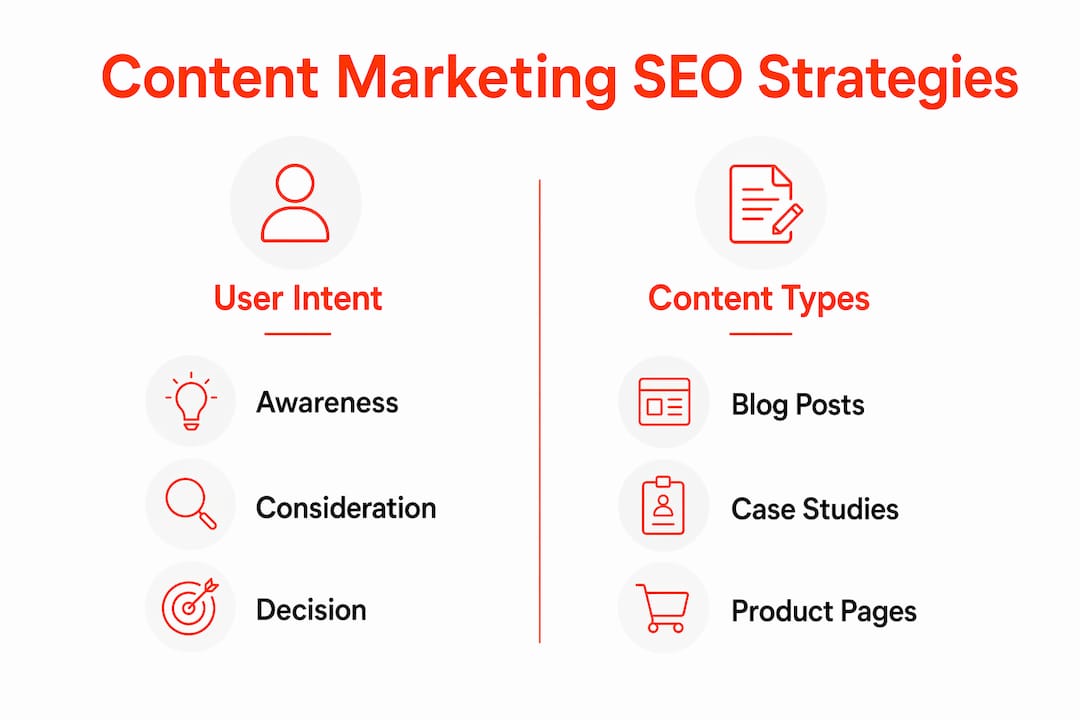 Content Marketing SEO Strategies

User Intent

Awareness

Consideration

Decision

Content Types

Blog Posts

Case Studies

Product Pages